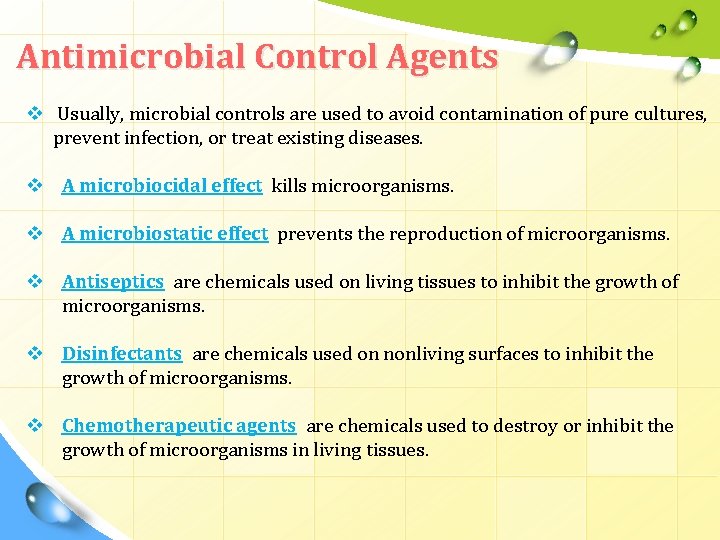 Antimicrobial Control Agents

❖ Usually, microbial controls are used to avoid contamination of pure cultures, prevent infection, or treat existing diseases.

❖ A microbiocidal effect kills microorganisms.

❖ A microbiostatic effect prevents the reproduction of microorganisms.

❖ Antiseptics are chemicals used on living tissues to inhibit the growth of microorganisms.

❖ Disinfectants are chemicals used on nonliving surfaces to inhibit the growth of microorganisms.

❖ Chemotherapeutic agents are chemicals used to destroy or inhibit the growth of microorganisms in living tissues.